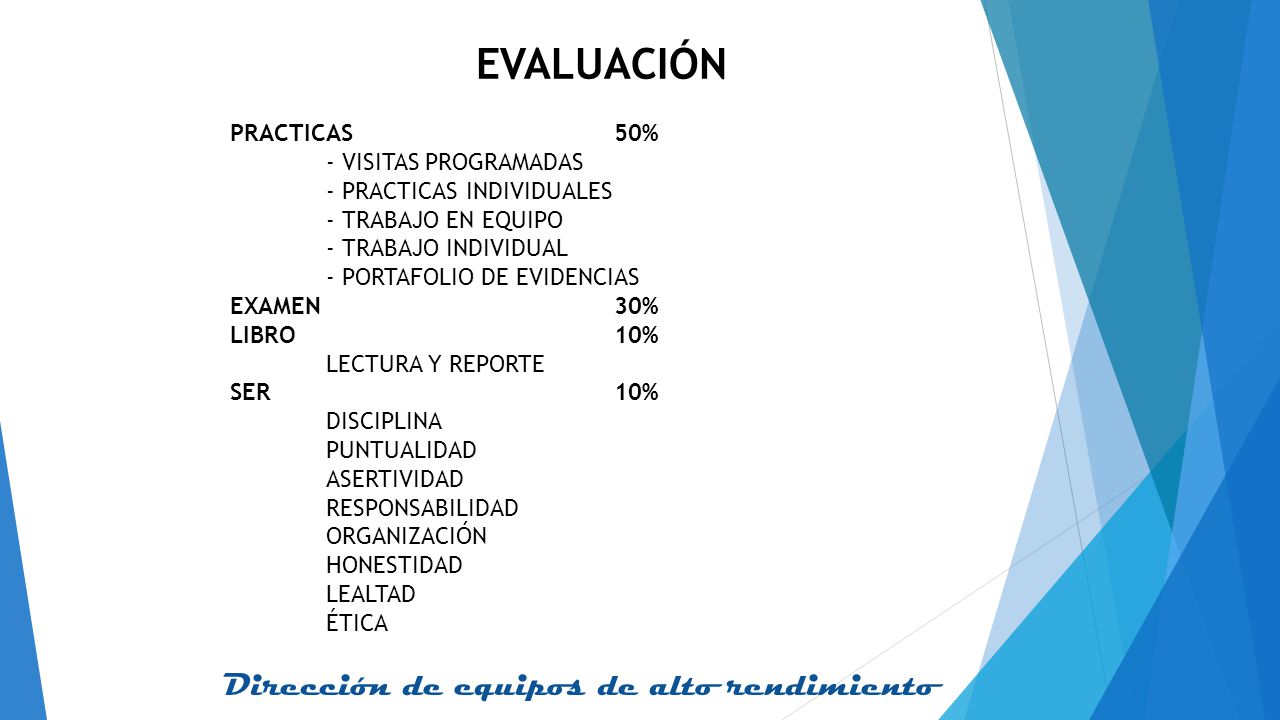 EVALUACIÓN

PRACTICAS 50%
- VISITAS PROGRAMADAS
- PRACTICAS INDIVIDUALES
- TRABAJO EN EQUIPO
- TRABAJO INDIVIDUAL
- PORTAFOLIO DE EVIDENCIAS
EXAMEN 30%
LIBRO 10%
LECTURA Y REPORTE
SER 10%
DISCIPLINA
PUNTUALIDAD
ASERTIVIDAD
RESPONSABILIDAD
ORGANIZACIÓN
HONESTIDAD
LEALTAD
ÉTICA

Dirección de equipos de alto rendimiento